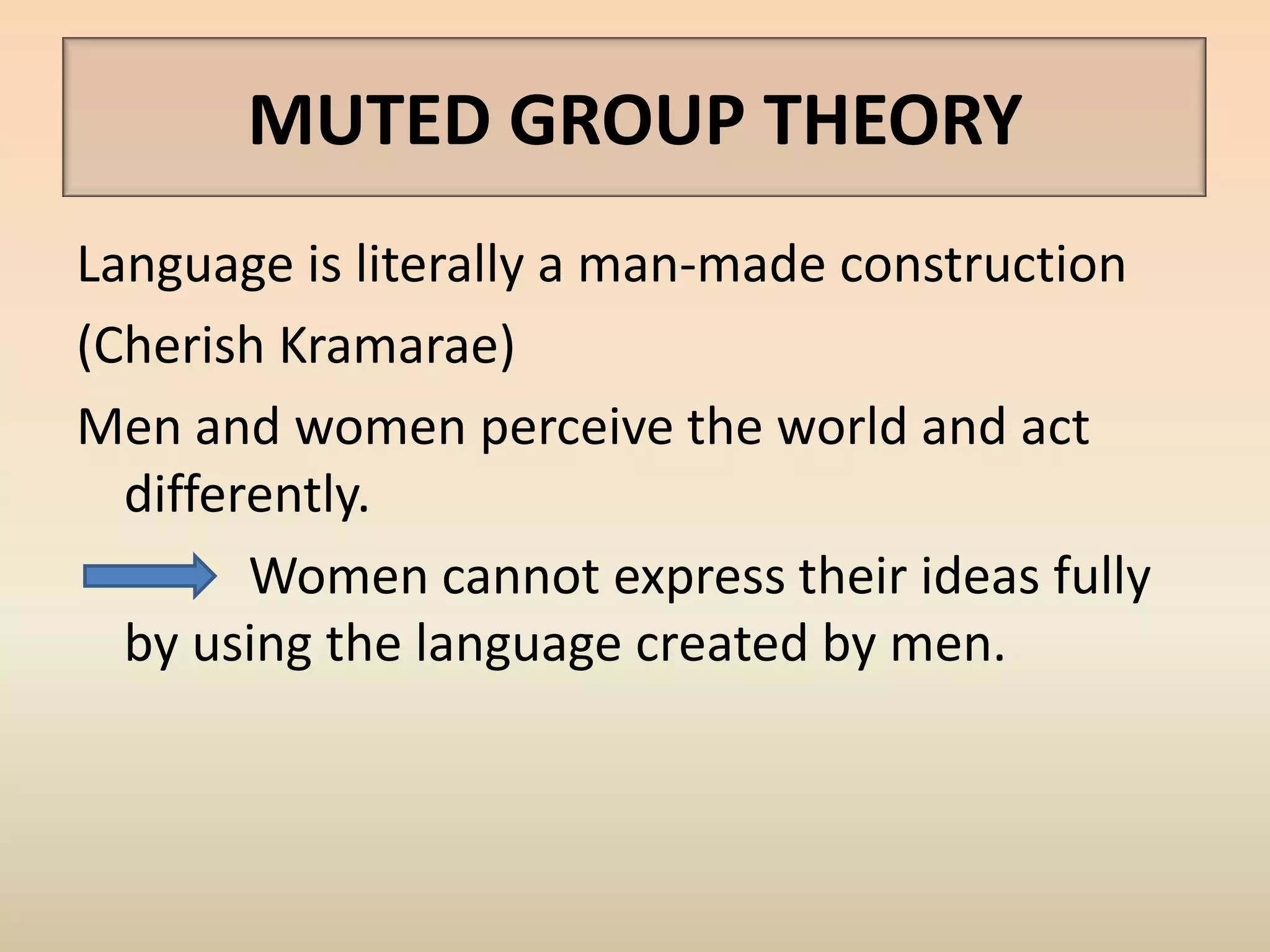 MUTED GROUP THEORY

Language is literally a man-made construction

(Cherish Kramarae)

Men and women perceive the world and act differently.

Women cannot express their ideas fully by using the language created by men.